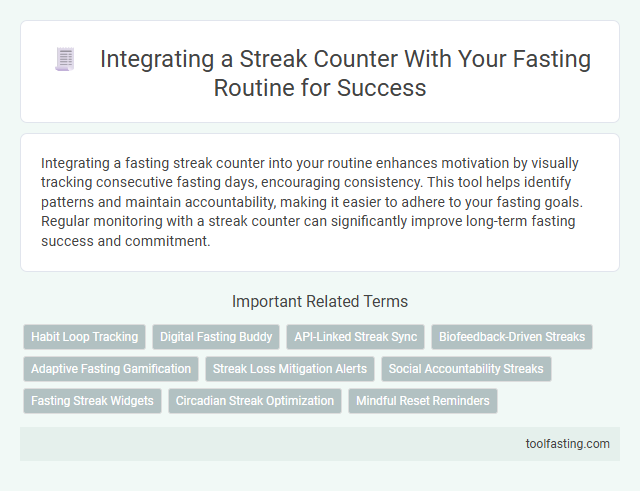 Integrating a Streak Counter With Your Fasting Routine for Success

Integrating a fasting streak counter into your routine enhances motivation by visually tracking consecutive fasting days, encouraging consistency. This tool helps identify patterns and maintain accountability, making it easier to adhere to your fasting goals. Regular monitoring with a streak counter can significantly improve long-term fasting success and commitment.

Important Related Terms

Habit Loop Tracking
Digital Fasting Buddy
API-Linked Streak Sync
Biofeedback-Driven Streaks
Adaptive Fasting Gamification
Streak Loss Mitigation Alerts
Social Accountability Streaks
Fasting Streak Widgets
Circadian Streak Optimization
Mindful Reset Reminders

toolfasting.com